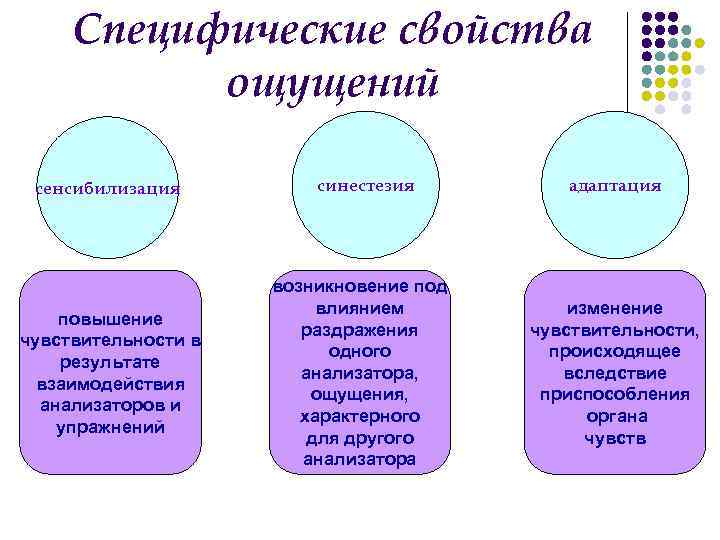 Специфические свойства ощущений

сенсибилизация

синестезия

адаптация

повышение чувствительности в результате взаимодействия анализаторов и упражнений

возникновение под влиянием раздражения одного анализатора, ощущения, характерного для другого анализатора

изменение чувствительности, происходящее вследствие приспособления органа чувств